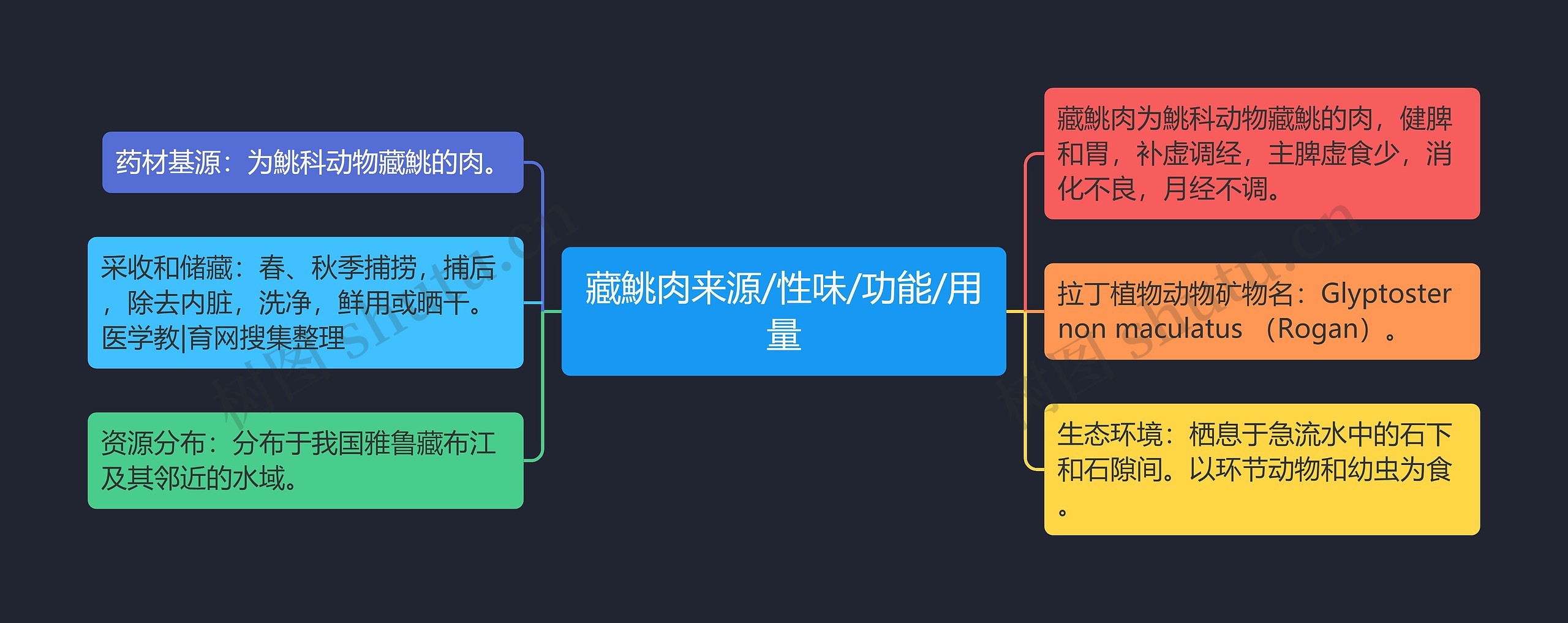 藏鮡肉来源/性味/功能/用量

药材基源：为鮡科动物藏鮡的肉。

采收和储藏：春、秋季捕捞，捕后，除去内脏，洗净，鲜用或晒干。医学教|育网搜集整理

资源分布：分布于我国雅鲁藏布江及其邻近的水域。

藏鮡肉为鮡科动物藏鮡的肉，健脾和胃，补虚调经，主脾虚食少，消化不良，月经不调。

拉丁植物动物矿物名：Glyptosternon maculatus （Rogan）。

生态环境：栖息于急流水中的石下和石隙间。以环节动物和幼虫为食。

树图 shutu.cn

树图 shutu.cn